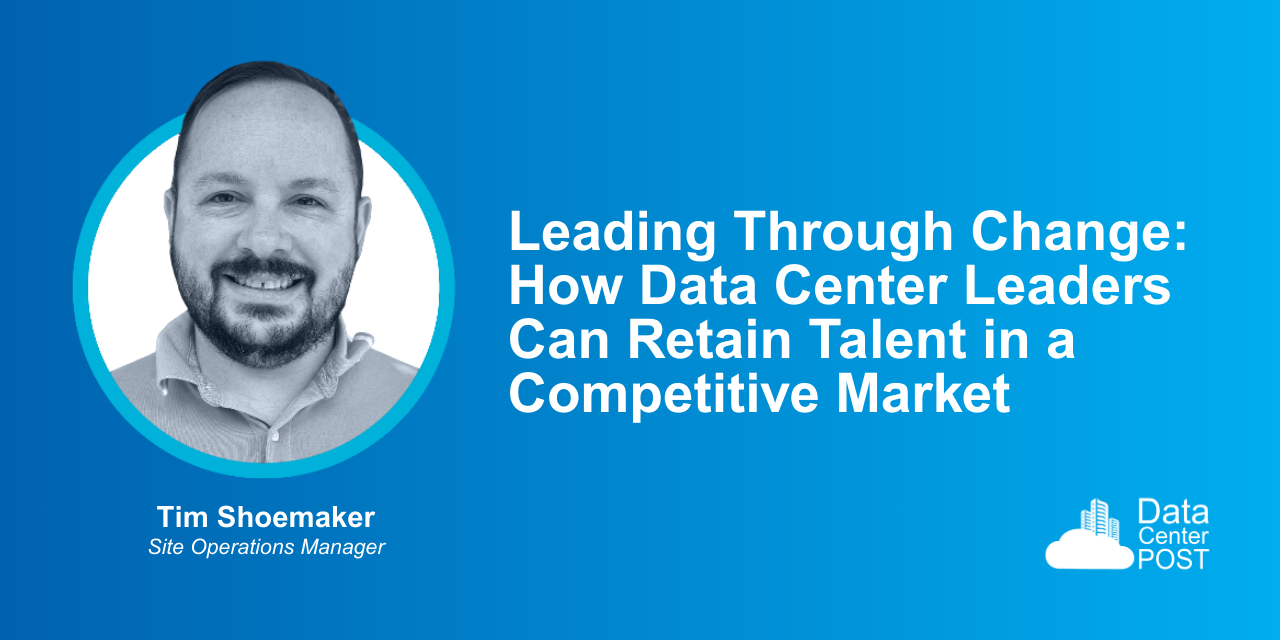 Leading Through Change: How Data Center Leaders Can Retain Talent in a Competitive Market

Tim Shoemaker
Site Operations Manager

Data
Center
POST